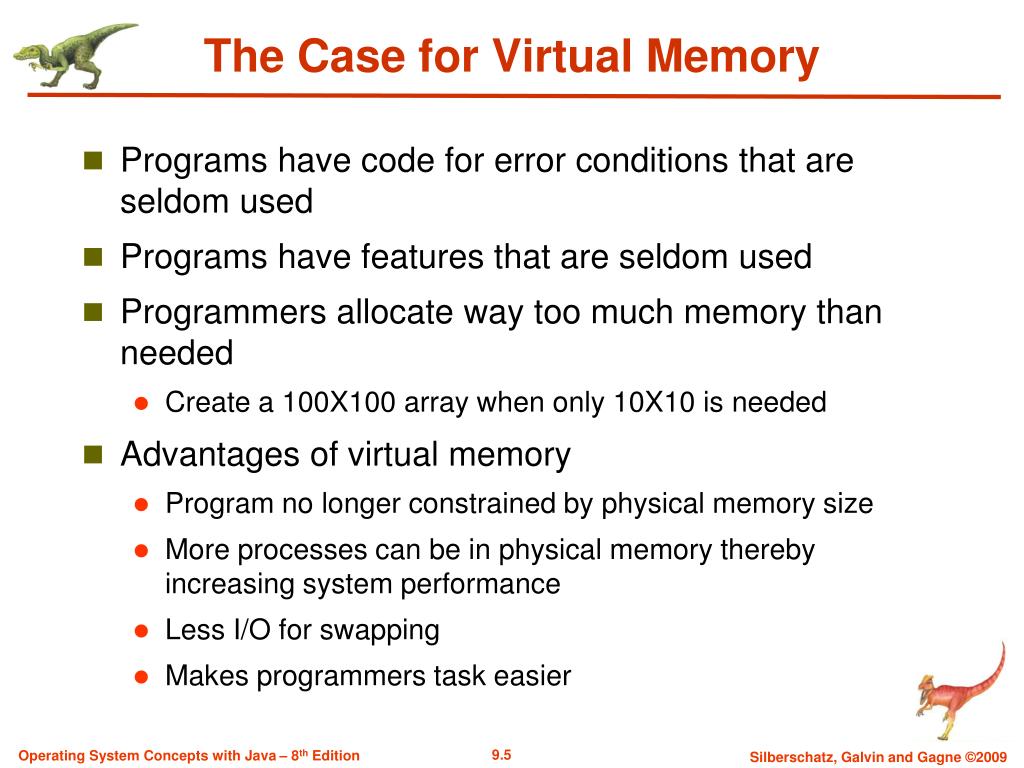 The Case for Virtual Memory

- Programs have code for error conditions that are seldom used
- Programs have features that are seldom used
- Programmers allocate way too much memory than needed
  - Create a 100X100 array when only 10X10 is needed
- Advantages of virtual memory
  - Program no longer constrained by physical memory size
  - More processes can be in physical memory thereby increasing system performance
  - Less I/O for swapping
  - Makes programmers task easier

Operating System Concepts with Java – 8$^{th}$ Edition
9.5
Silberschatz, Galvin and Gagne ©2009